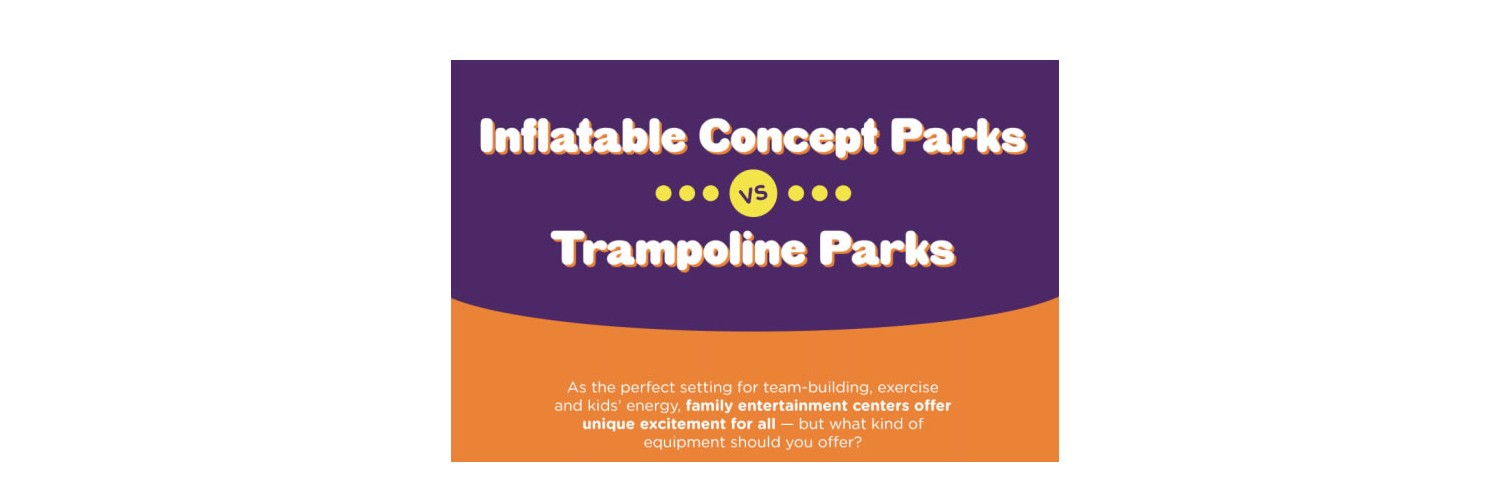 Inflatable Concept Parks

VS

Trampoline Parks

As the perfect setting for team-building, exercise and kids' energy, family entertainment centers offer unique excitement for all — but what kind of equipment should you offer?